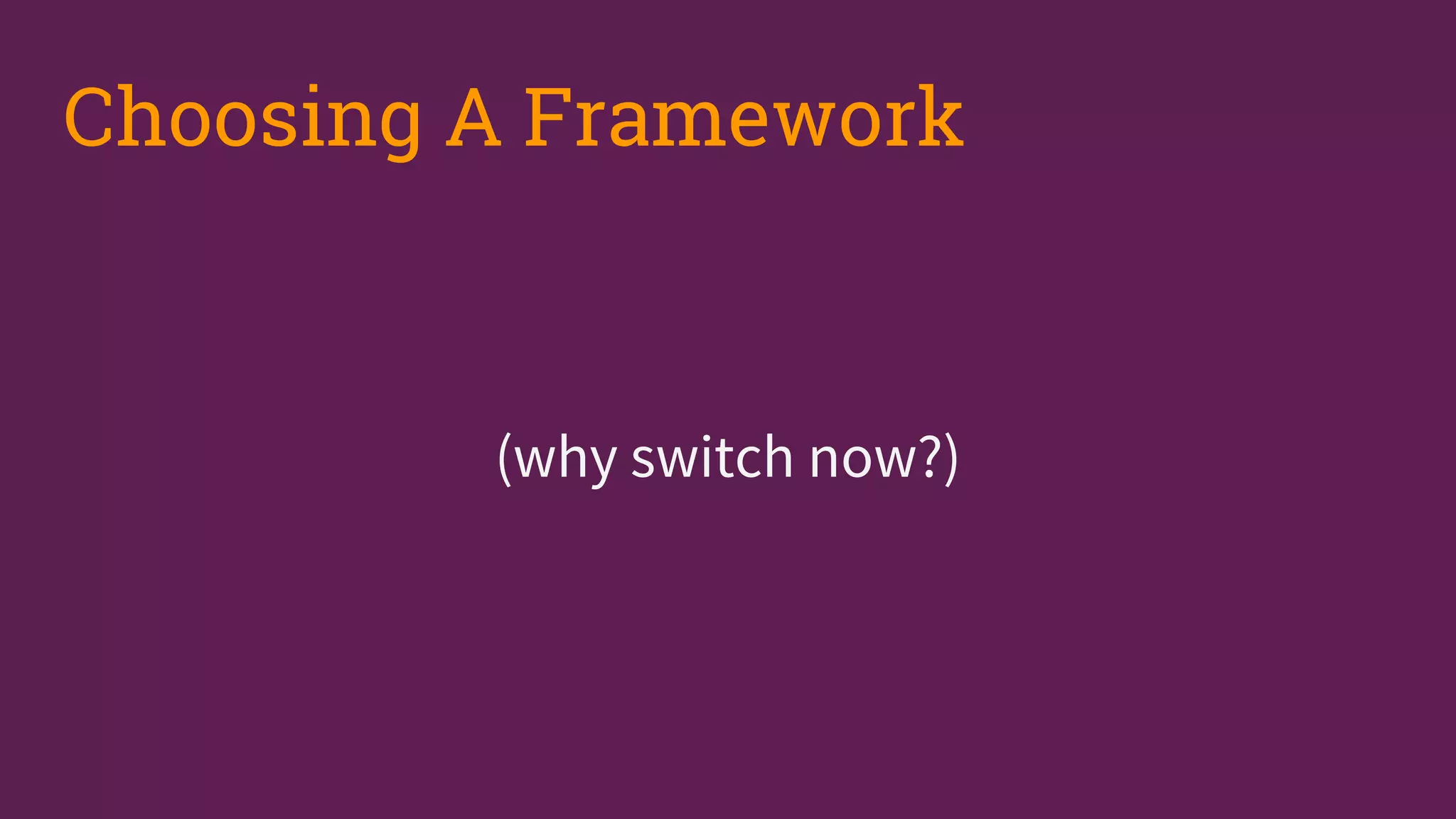 Choosing A Framework

(why switch now?)